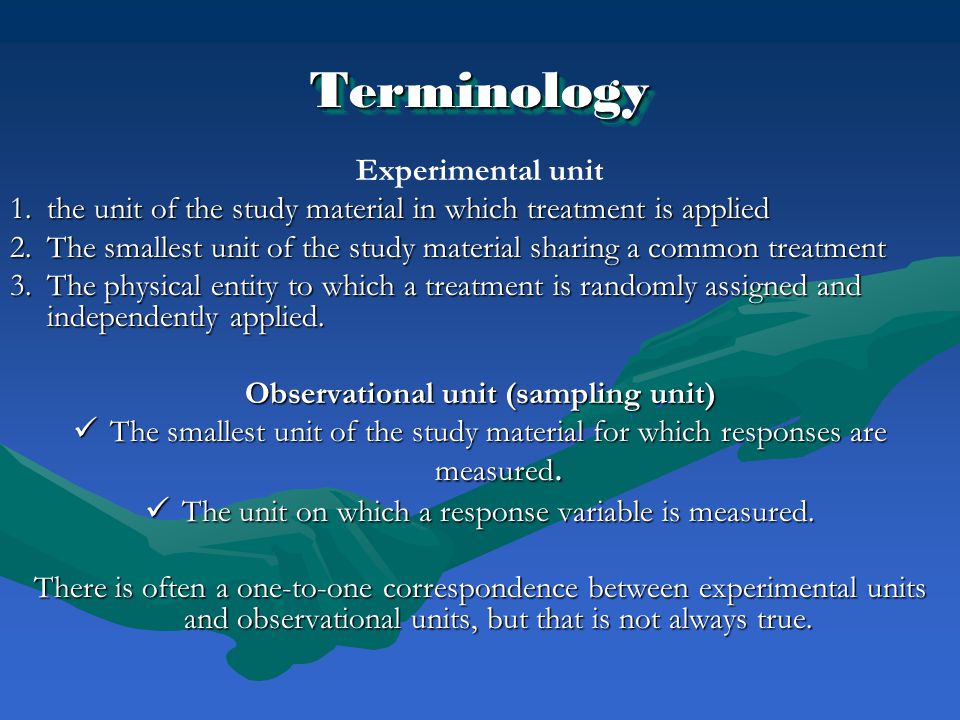 Terminology

Experimental unit

1. the unit of the study material in which treatment is applied
2. The smallest unit of the study material sharing a common treatment
3. The physical entity to which a treatment is randomly assigned and independently applied.

Observational unit (sampling unit)

✓ The smallest unit of the study material for which responses are measured.
✓ The unit on which a response variable is measured.

There is often a one-to-one correspondence between experimental units and observational units, but that is not always true.